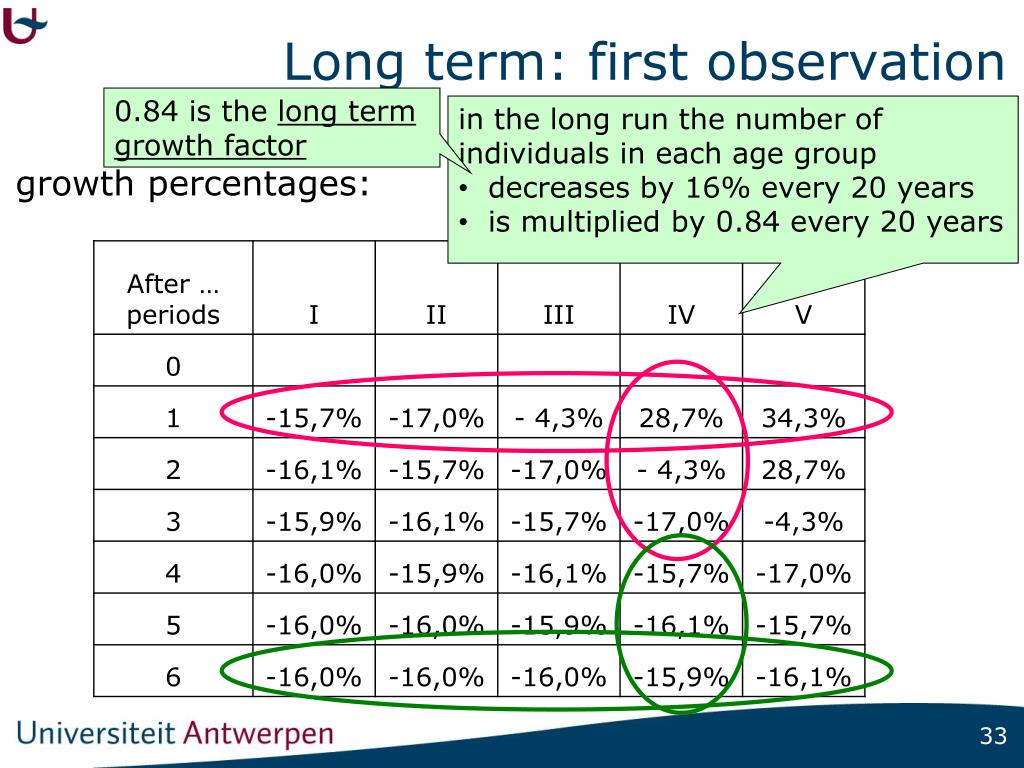 Long term: first observation

0.84 is the long term growth factor

in the long run the number of individuals in each age group
• decreases by 16% every 20 years
• is multiplied by 0.84 every 20 years

growth percentages:

| After … periods | I | II | III | IV | V |
|---|---|---|---|---|---|
| 0 | | | | | |
| 1 | -15,7% | -17,0% | - 4,3% | 28,7% | 34,3% |
| 2 | -16,1% | -15,7% | -17,0% | - 4,3% | 28,7% |
| 3 | -15,9% | -16,1% | -15,7% | -17,0% | -4,3% |
| 4 | -16,0% | -15,9% | -16,1% | -15,7% | -17,0% |
| 5 | -16,0% | -16,0% | -15,9% | -16,1% | -15,7% |
| 6 | -16,0% | -16,0% | -16,0% | -15,9% | -16,1% |

Universiteit Antwerpen

33